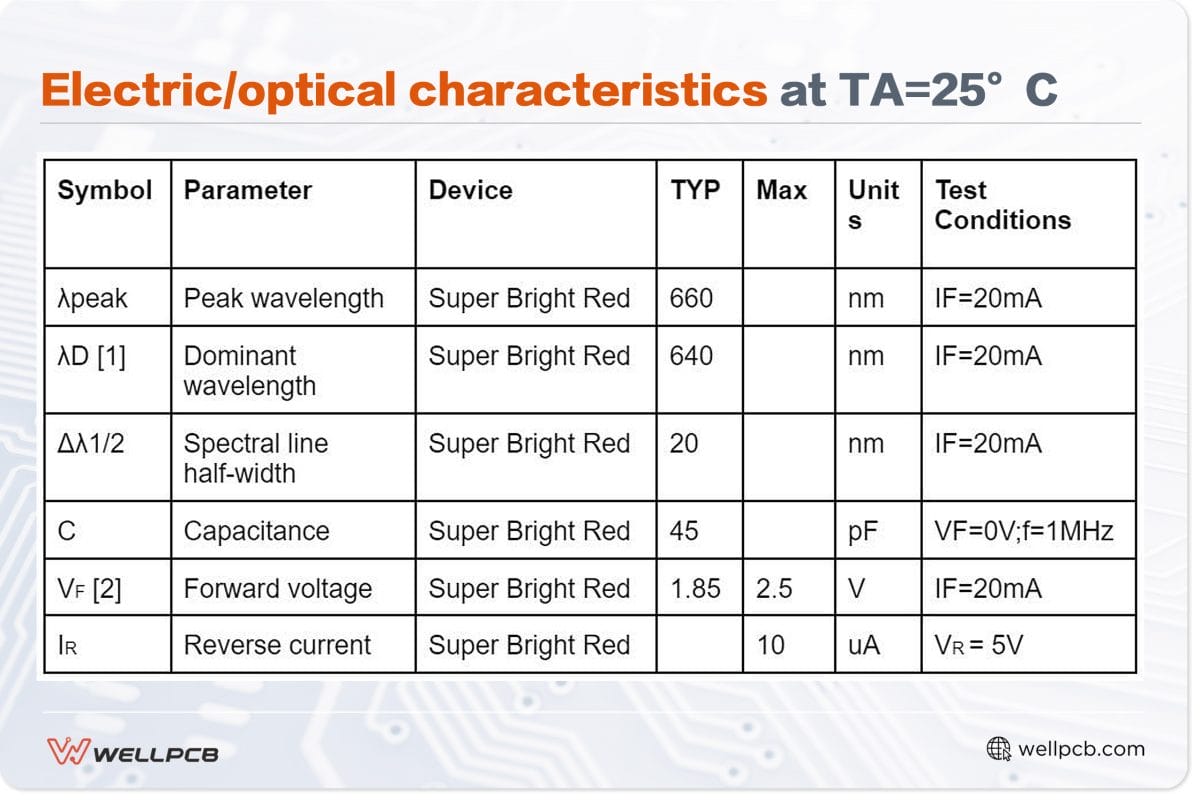 Electric/optical characteristics at TA=25° C

| Symbol | Parameter | Device | TYP | Max | Units | Test Conditions |
|---|---|---|---|---|---|---|
| λpeak | Peak wavelength | Super Bright Red | 660 | | nm | IF=20mA |
| λD [1] | Dominant wavelength | Super Bright Red | 640 | | nm | IF=20mA |
| Δλ1/2 | Spectral line half-width | Super Bright Red | 20 | | nm | IF=20mA |
| C | Capacitance | Super Bright Red | 45 | | pF | VF=0V;f=1MHz |
| $V_F$ [2] | Forward voltage | Super Bright Red | 1.85 | 2.5 | V | IF=20mA |
| $I_R$ | Reverse current | Super Bright Red | | 10 | uA | $V_R$ = 5V |

WELLPCB

wellpcb.com